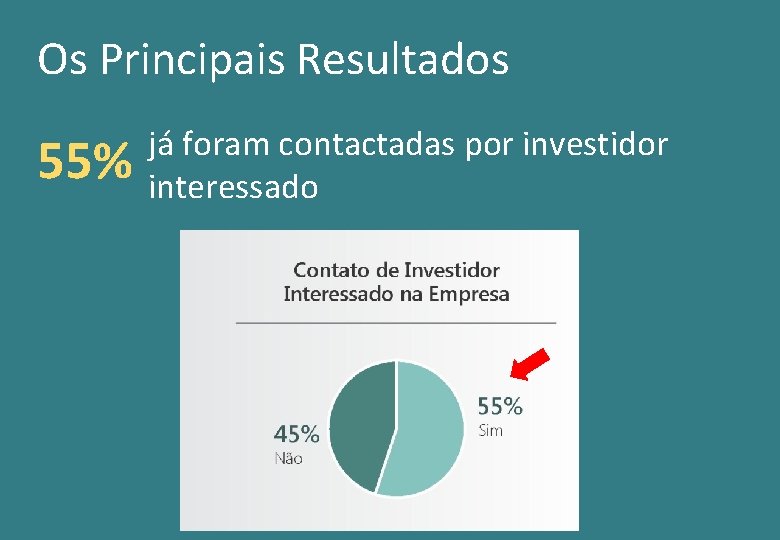 Os Principais Resultados

55% já foram contactadas por investidor interessado

Contato de Investidor Interessado na Empresa

45%
Não

55%
Sim